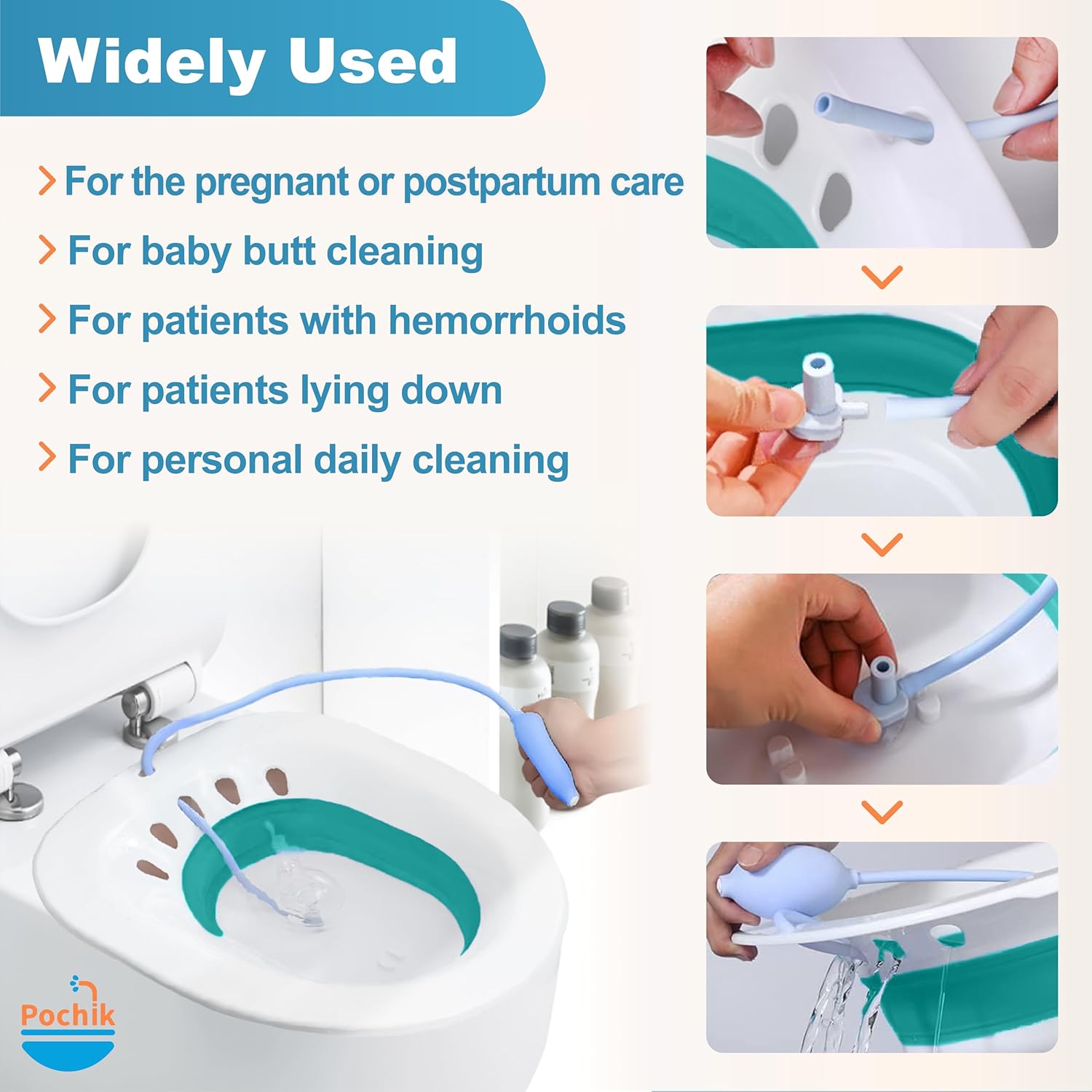 Widely Used

For the pregnant or postpartum care

For baby butt cleaning

For patients with hemorrhoids

For patients lying down

For personal daily cleaning

Pochik